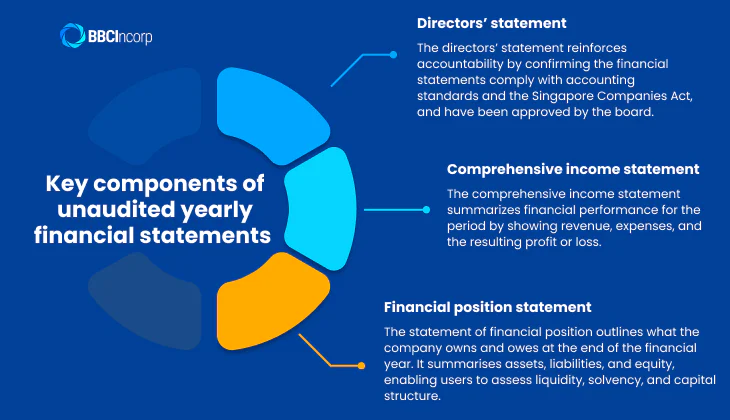 BBCIncorp

Key components of unaudited yearly financial statements

Directors' statement

The directors' statement reinforces accountability by confirming the financial statements comply with accounting standards and the Singapore Companies Act, and have been approved by the board.

Comprehensive income statement

The comprehensive income statement summarizes financial performance for the period by showing revenue, expenses, and the resulting profit or loss.

Financial position statement

The statement of financial position outlines what the company owns and owes at the end of the financial year. It summarises assets, liabilities, and equity, enabling users to assess liquidity, solvency, and capital structure.